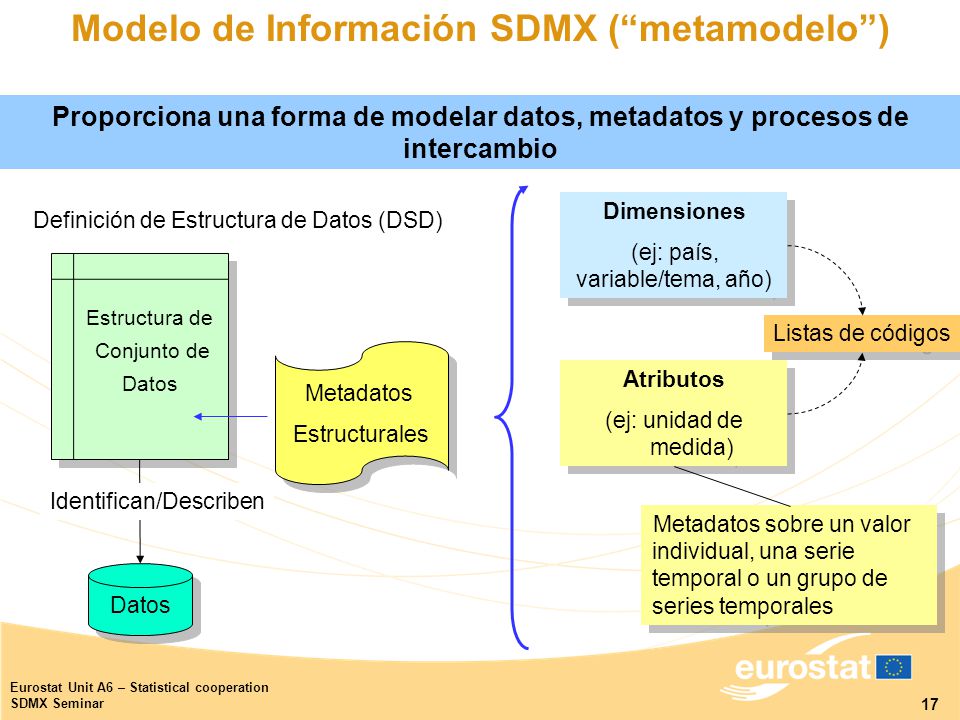 Modelo de Información SDMX (“metamodelo”)

Proporciona una forma de modelar datos, metadatos y procesos de intercambio

Definición de Estructura de Datos (DSD)

Estructura de Conjunto de Datos

Metadatos Estructurales

Identifican/Describen

Datos

Dimensiones

(ej: país, variable/tema, año)

Listas de códigos

Atributos

(ej: unidad de medida)

Metadatos sobre un valor individual, una serie temporal o un grupo de series temporales

eurostat

Eurostat Unit A6 – Statistical cooperation
SDMX Seminar

17